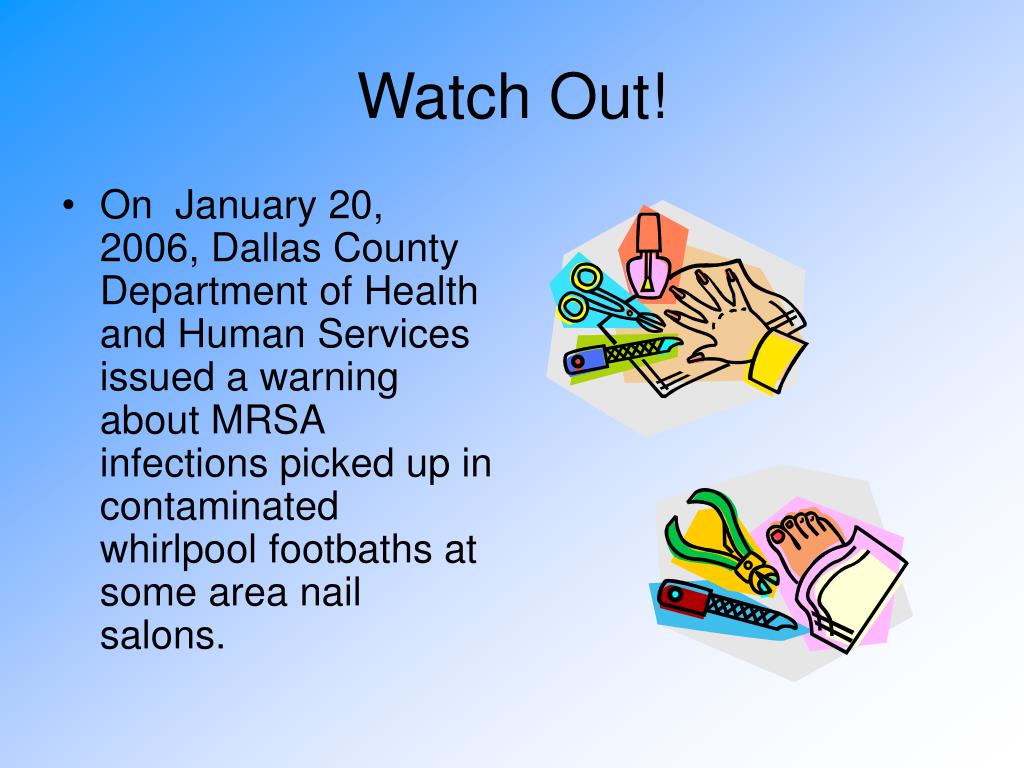 Watch Out!

• On  January 20, 2006, Dallas County Department of Health and Human Services issued a warning about MRSA infections picked up in contaminated whirlpool footbaths at some area nail salons.